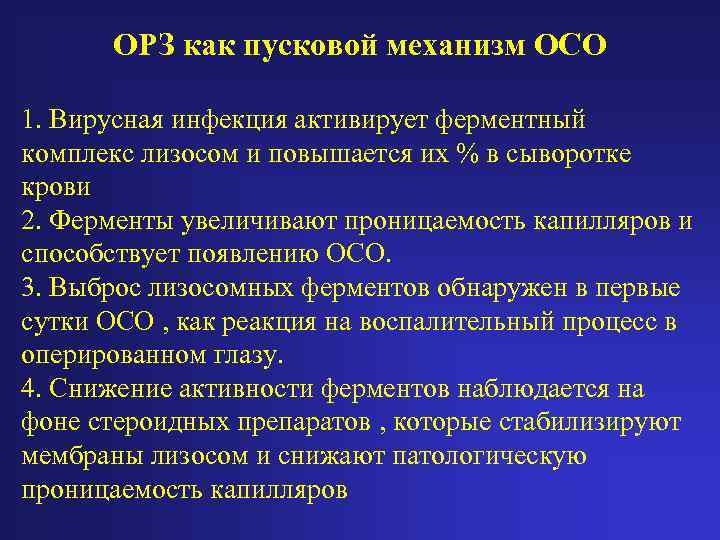 ОРЗ как пусковой механизм ОСО

1. Вирусная инфекция активирует ферментный комплекс лизосом и повышается их % в сыворотке крови
2. Ферменты увеличивают проницаемость капилляров и способствует появлению ОСО.
3. Выброс лизосомных ферментов обнаружен в первые сутки ОСО , как реакция на воспалительный процесс в оперированном глазу.
4. Снижение активности ферментов наблюдается на фоне стероидных препаратов , которые стабилизируют мембраны лизосом и снижают патологическую проницаемость капилляров